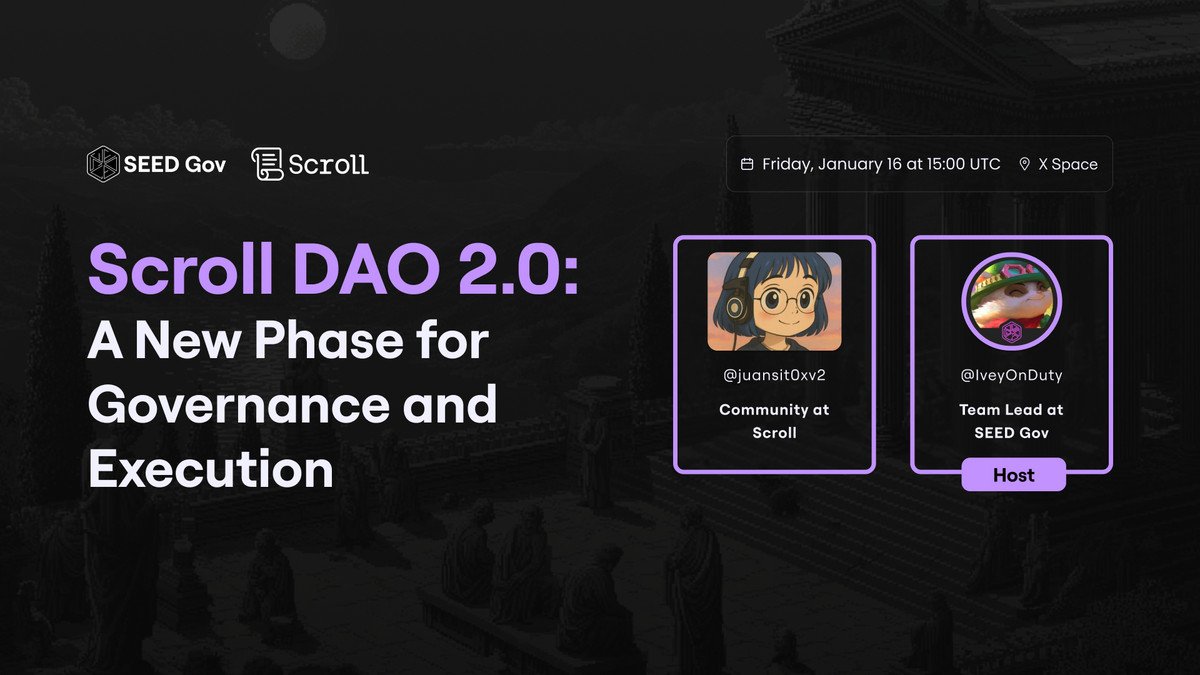 SEED Gov Scroll

Friday, January 16 at 15:00 UTC X Space

Scroll DAO 2.0: A New Phase for Governance and Execution

@juansit0xv2
Community at Scroll

@IveyOnDuty
Team Lead at SEED Gov
Host